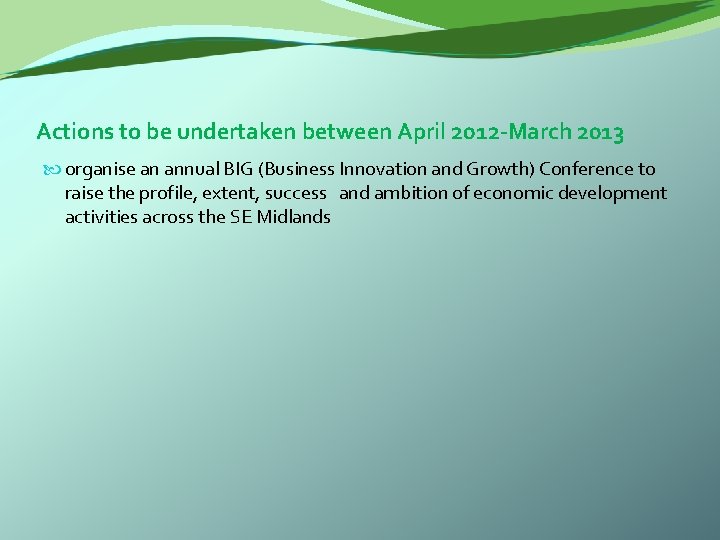 Actions to be undertaken between April 2012-March 2013

organise an annual BIG (Business Innovation and Growth) Conference to raise the profile, extent, success and ambition of economic development activities across the SE Midlands